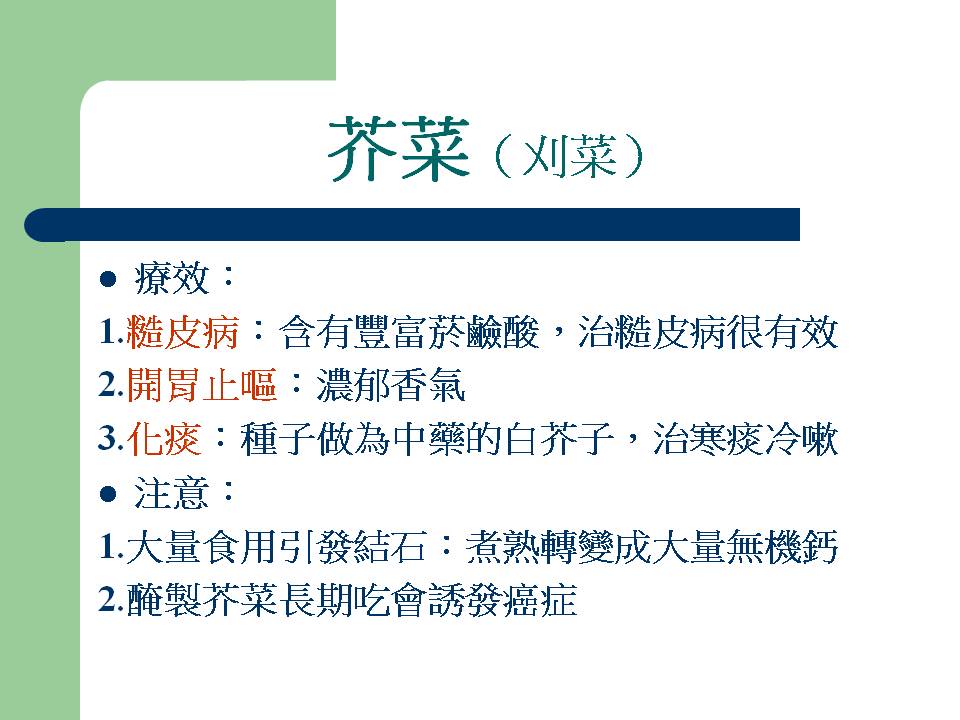 芥菜（刈菜）

● 療效：

1.糙皮病：含有豐富菸鹼酸，治糙皮病很有效

2.開胃止嘔：濃郁香氣

3.化痰：種子做為中藥的白芥子，治寒痰冷嗽

● 注意：

1.大量食用引發結石：煮熟轉變成大量無機鈣

2.醃製芥菜長期吃會誘發癌症